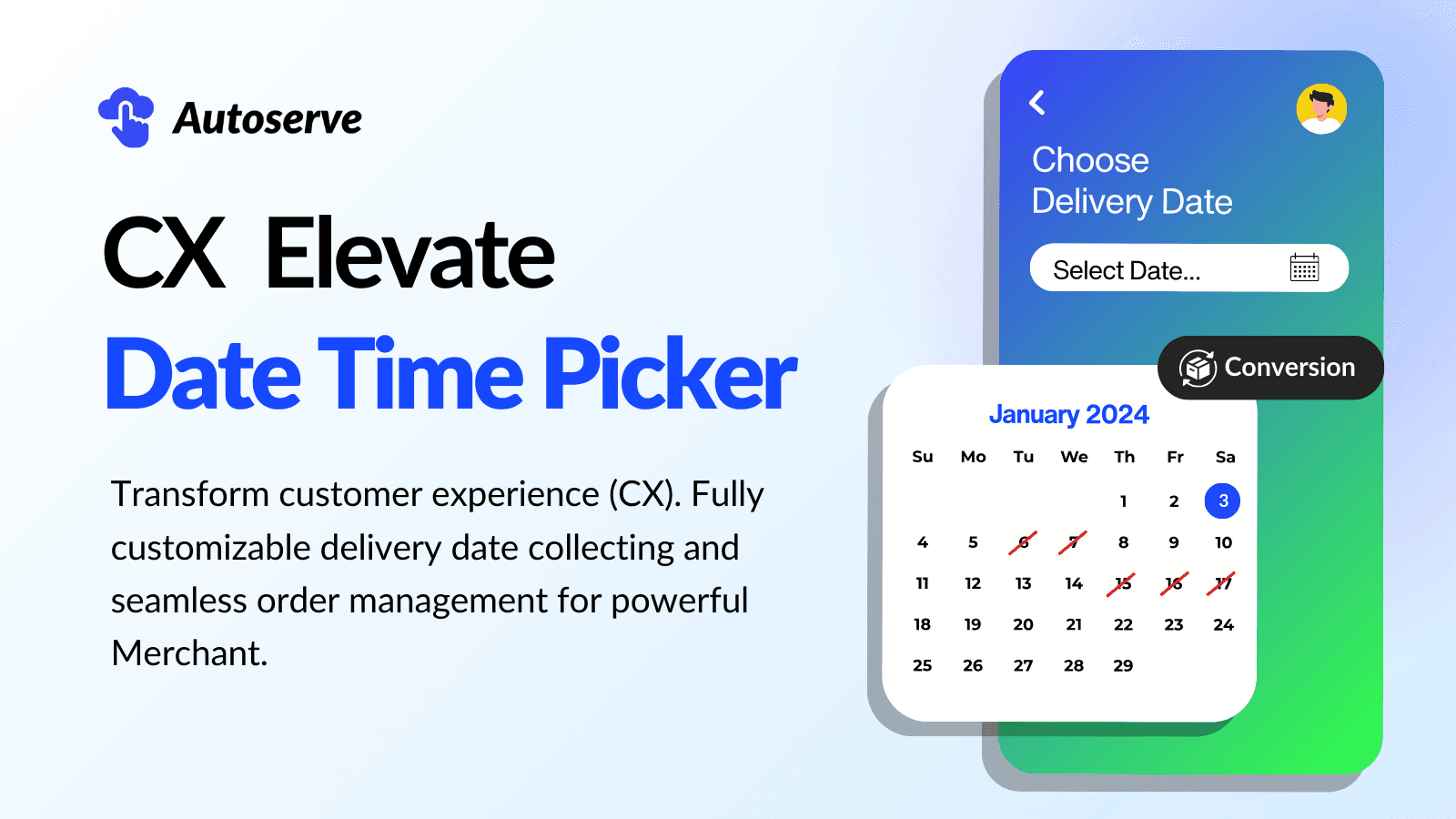 Autoserve

CX Elevate

Date Time Picker

Transform customer experience (CX). Fully customizable delivery date collecting and seamless order management for powerful Merchant.

Choose Delivery Date

Select Date...

Conversion

January 2024

| Su | Mo | Tu | We | Th | Fr | Sa |
|---|---|---|---|---|---|---|
| | | | | 1 | 2 | 3 |
| 4 | 5 | 6 | 7 | 8 | 9 | 10 |
| 11 | 12 | 13 | 14 | 15 | 16 | 17 |
| 18 | 19 | 20 | 21 | 22 | 23 | 24 |
| 25 | 26 | 27 | 28 | 29 | | |